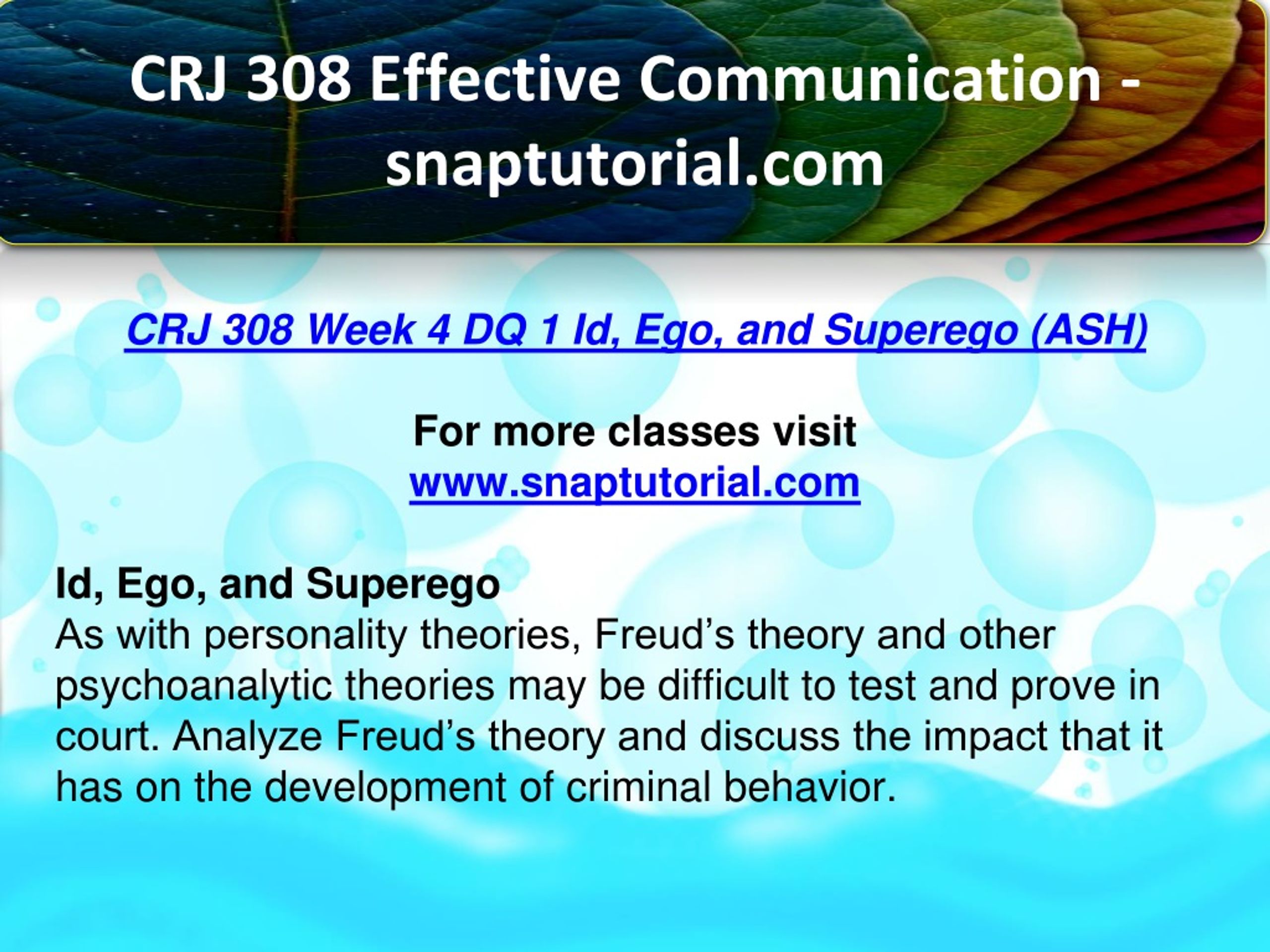 CRJ 308 Effective Communication - snaptutorial.com

CRJ 308 Week 4 DQ 1 Id, Ego, and Superego (ASH)

For more classes visit
www.snaptutorial.com

Id, Ego, and Superego
As with personality theories, Freud’s theory and other psychoanalytic theories may be difficult to test and prove in court. Analyze Freud’s theory and discuss the impact that it has on the development of criminal behavior.